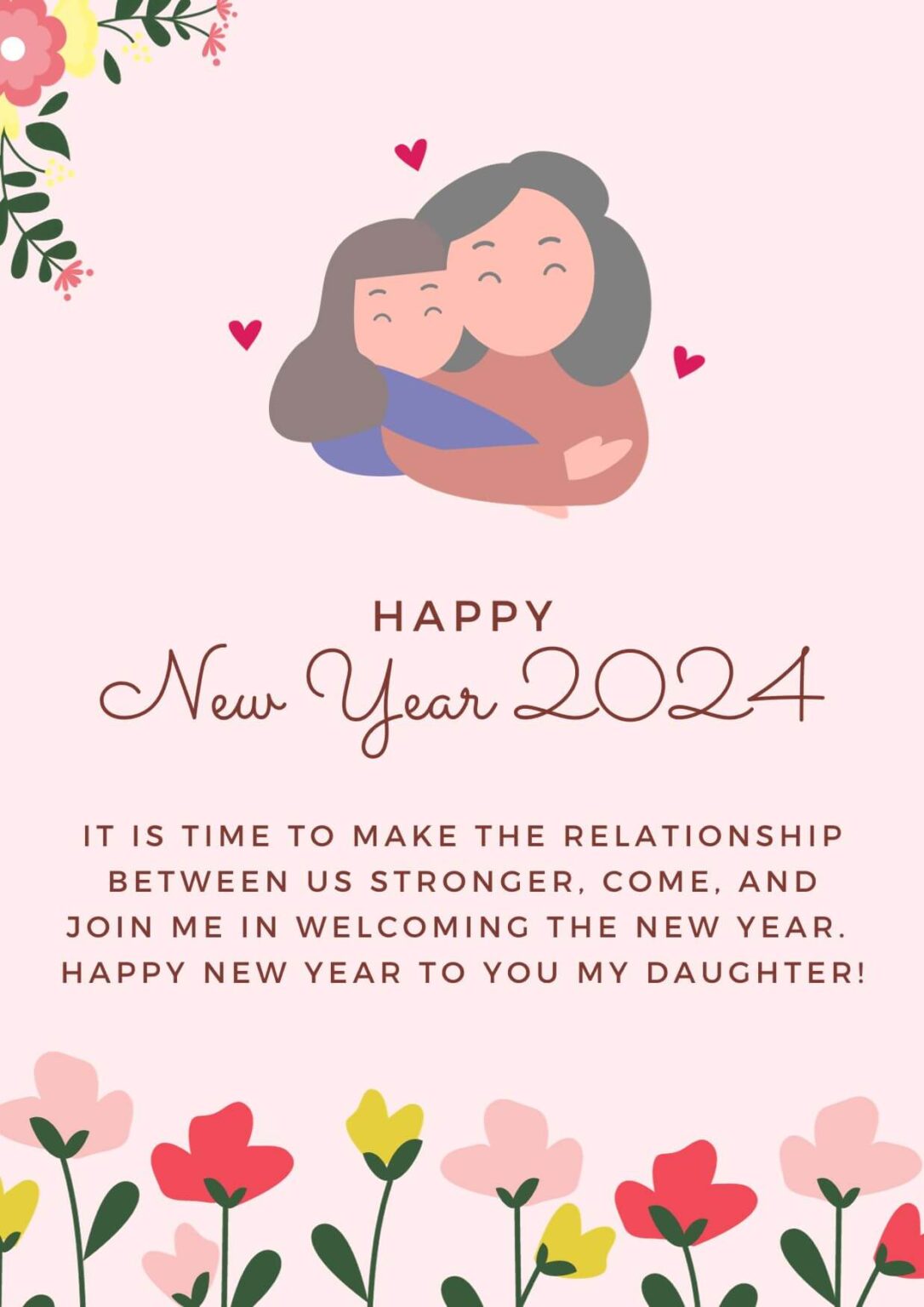 HAPPY
New Year 2024

IT IS TIME TO MAKE THE RELATIONSHIP BETWEEN US STRONGER, COME, AND JOIN ME IN WELCOMING THE NEW YEAR. HAPPY NEW YEAR TO YOU MY DAUGHTER!